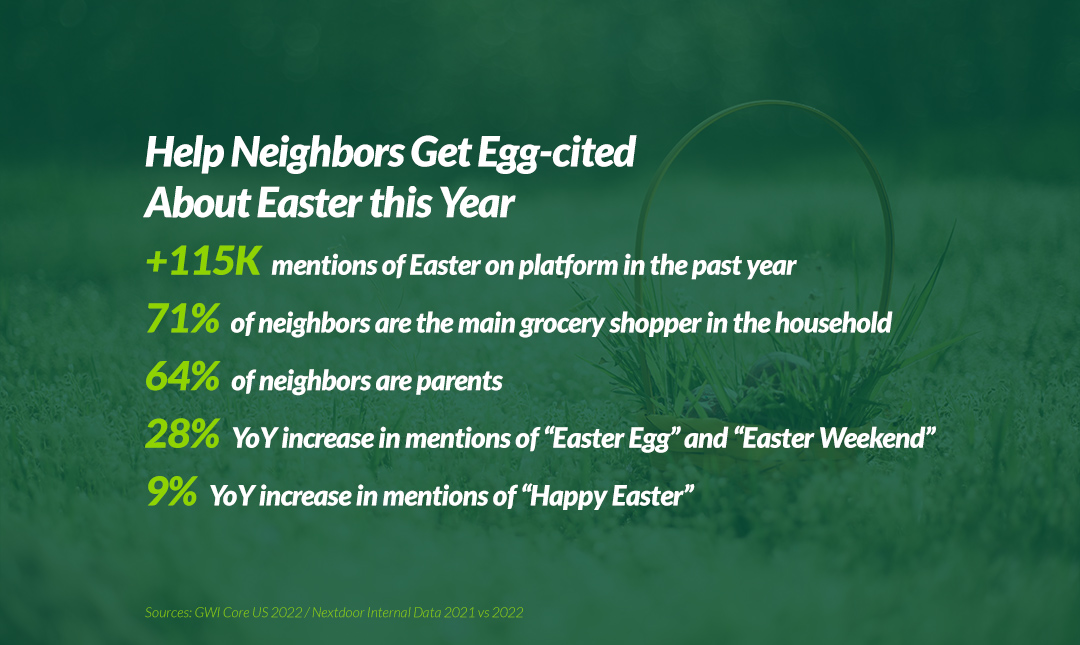 Help Neighbors Get Egg-cited About Easter this Year

+115K mentions of Easter on platform in the past year

71% of neighbors are the main grocery shopper in the household

64% of neighbors are parents

28% YoY increase in mentions of “Easter Egg” and “Easter Weekend”

9% YoY increase in mentions of “Happy Easter”

Sources: GWI Core US 2022 / Nextdoor Internal Data 2021 vs 2022